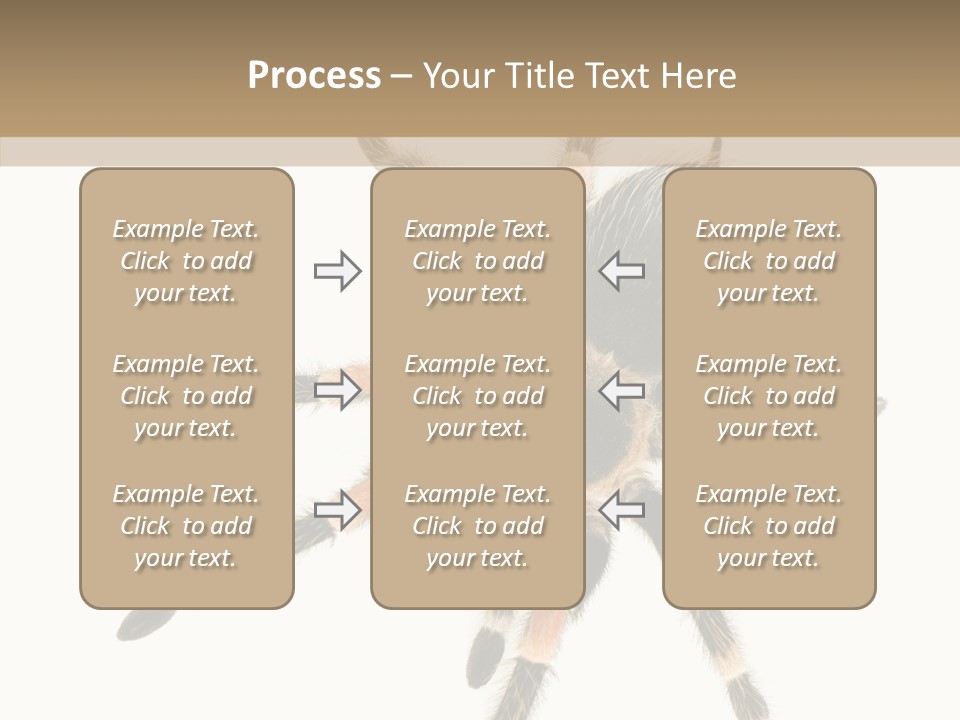 Process – Your Title Text Here

Example Text. Click to add your text.

Example Text. Click to add your text.

Example Text. Click to add your text.

Example Text. Click to add your text.

Example Text. Click to add your text.

Example Text. Click to add your text.

Example Text. Click to add your text.

Example Text. Click to add your text.

Example Text. Click to add your text.